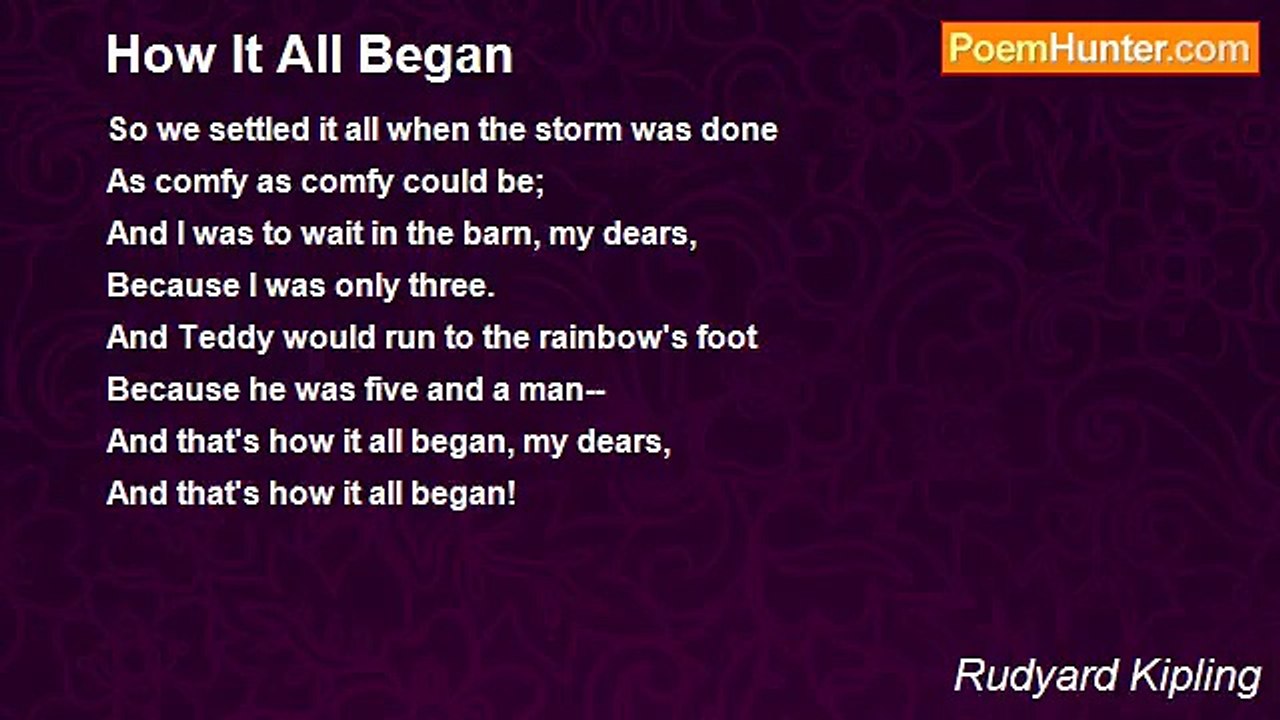 How It All Began

PoemHunter.com

So we settled it all when the storm was done
As comfy as comfy could be;
And I was to wait in the barn, my dears,
Because I was only three.
And Teddy would run to the rainbow's foot
Because he was five and a man--
And that's how it all began, my dears,
And that's how it all began!

Rudyard Kipling